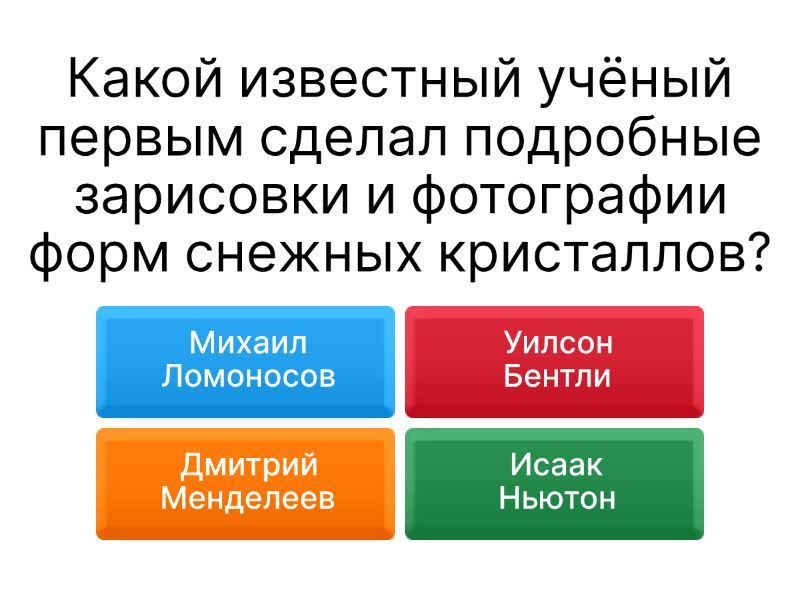 Какой известный учёный первым сделал подробные зарисовки и фотографии форм снежных кристаллов?

Михаил Ломоносов

Уилсон Бентли

Дмитрий Менделеев

Исаак Ньютон